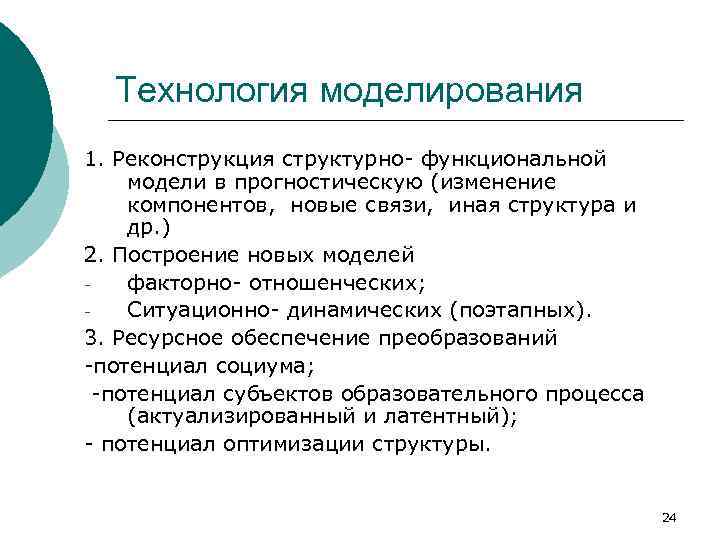 Технология моделирования

1. Реконструкция структурно- функциональной модели в прогностическую (изменение компонентов, новые связи, иная структура и др.)

2. Построение новых моделей

- факторно- отношенческих;
- Ситуационно- динамических (поэтапных).

3. Ресурсное обеспечение преобразований

-потенциал социума;

-потенциал субъектов образовательного процесса (актуализированный и латентный);

- потенциал оптимизации структуры.

24